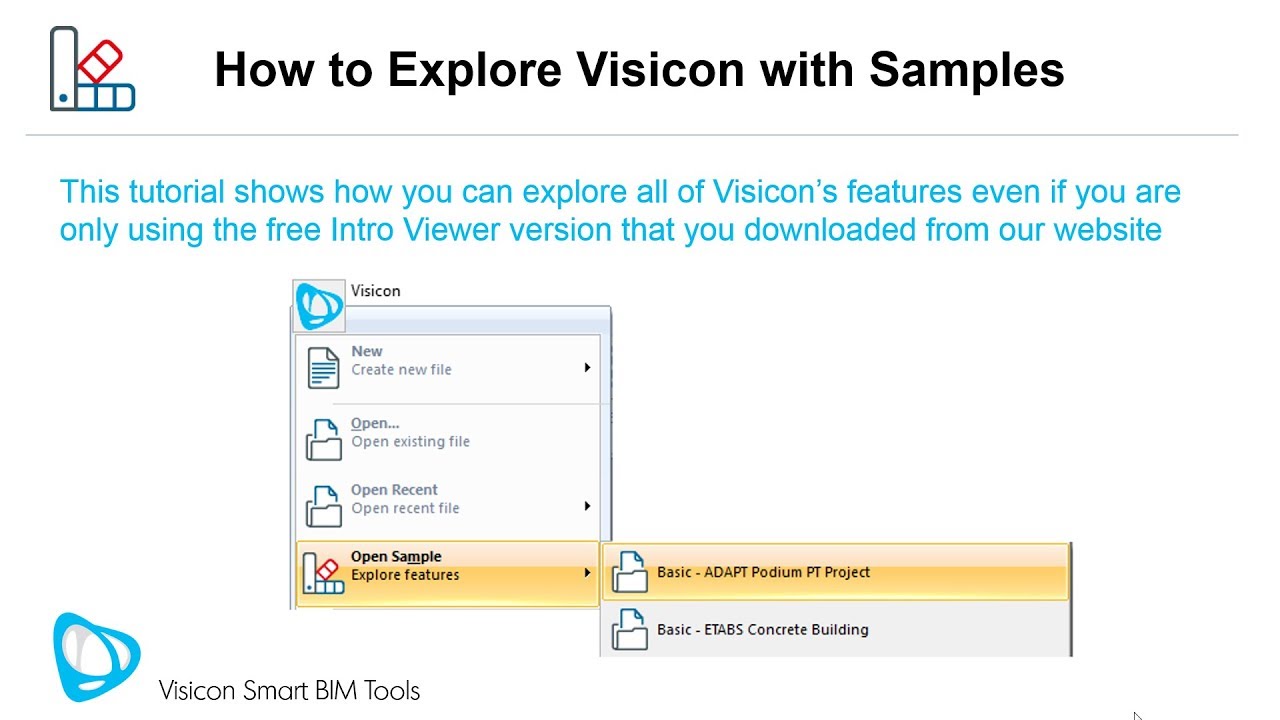 How to Explore Visicon with Samples

This tutorial shows how you can explore all of Visicon's features even if you are only using the free Intro Viewer version that you downloaded from our website

Visicon

New
Create new file

Open...
Open existing file

Open Recent
Open recent file

Open Sample
Explore features

Basic - ADAPT Podium PT Project

Basic - ETABS Concrete Building

Visicon Smart BIM Tools